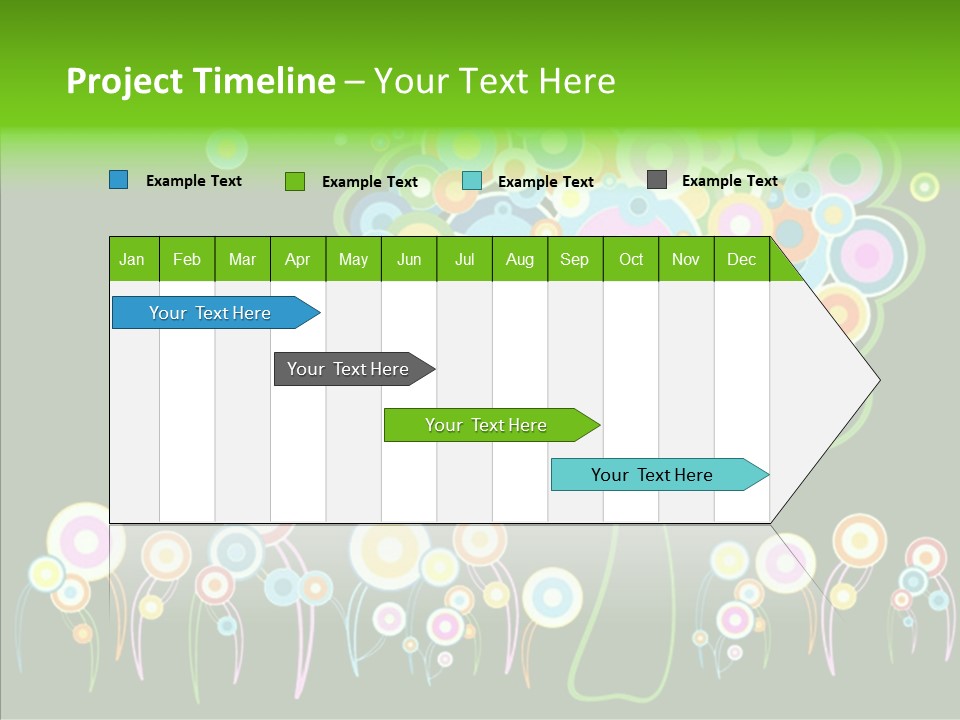 Project Timeline – Your Text Here

Example Text
Example Text
Example Text
Example Text

| Jan | Feb | Mar | Apr | May | Jun | Jul | Aug | Sep | Oct | Nov | Dec |
|---|---|---|---|---|---|---|---|---|---|---|---|

Your Text Here
Your Text Here
Your Text Here
Your Text Here